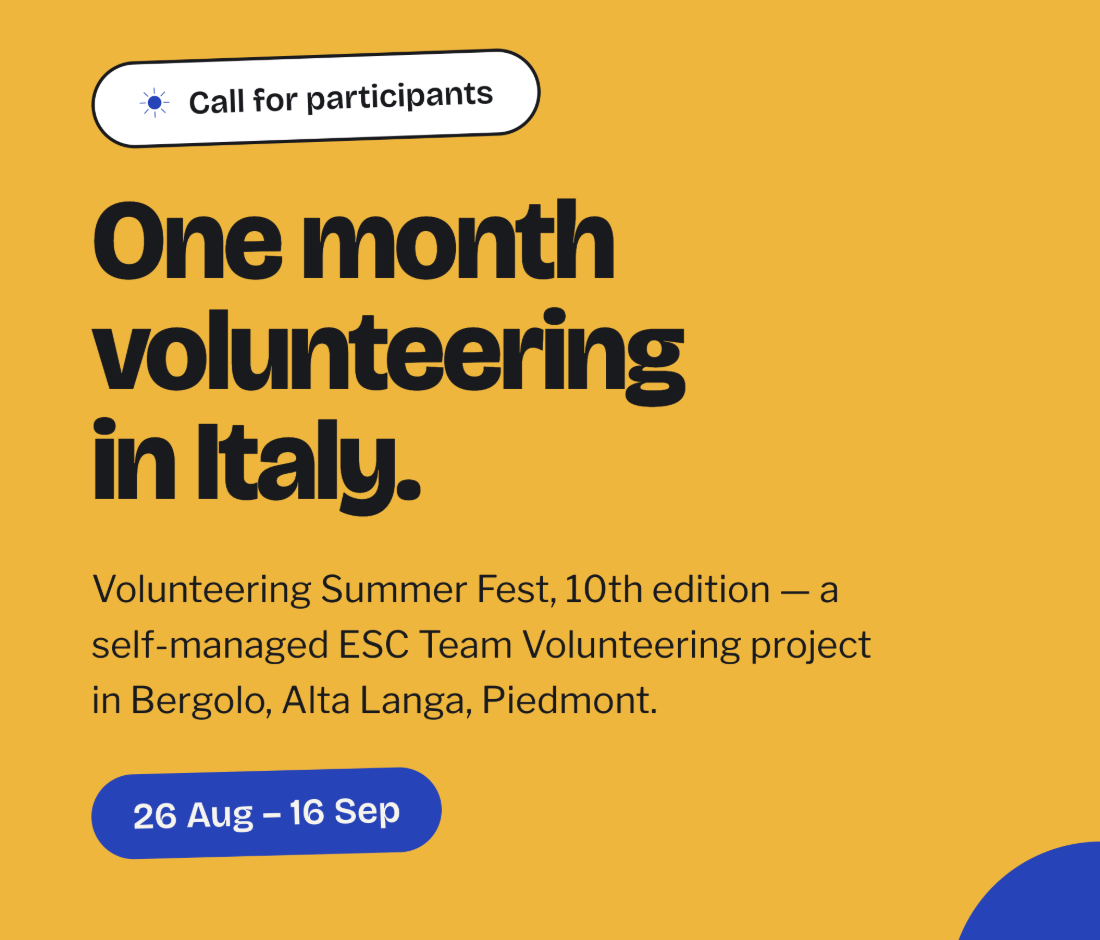 Call for participants

One month volunteering in Italy.

Volunteering Summer Fest, 10th edition — a self-managed ESC Team Volunteering project in Bergolo, Alta Langa, Piedmont.

26 Aug – 16 Sep